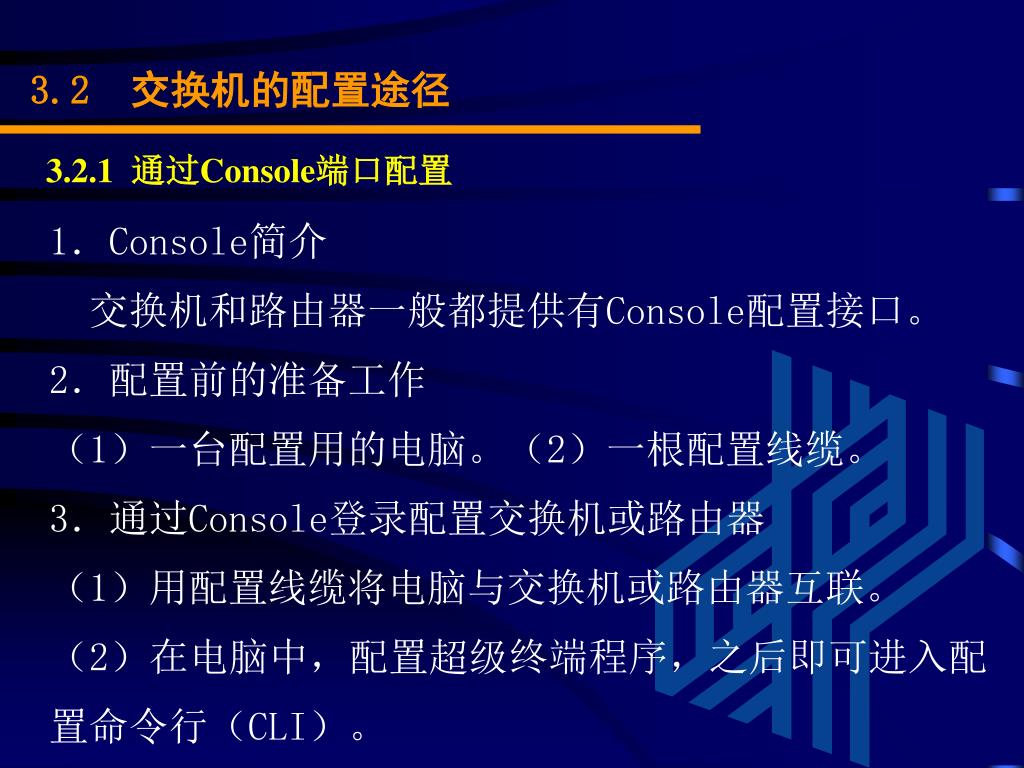 3.2　交换机的配置途径

3.2.1 通过Console端口配置

1．Console简介

交换机和路由器一般都提供有Console配置接口。

2．配置前的准备工作

（1）一台配置用的电脑。（2）一根配置线缆。

3．通过Console登录配置交换机或路由器

（1）用配置线缆将电脑与交换机或路由器互联。

（2）在电脑中，配置超级终端程序，之后即可进入配置命令行（CLI）。